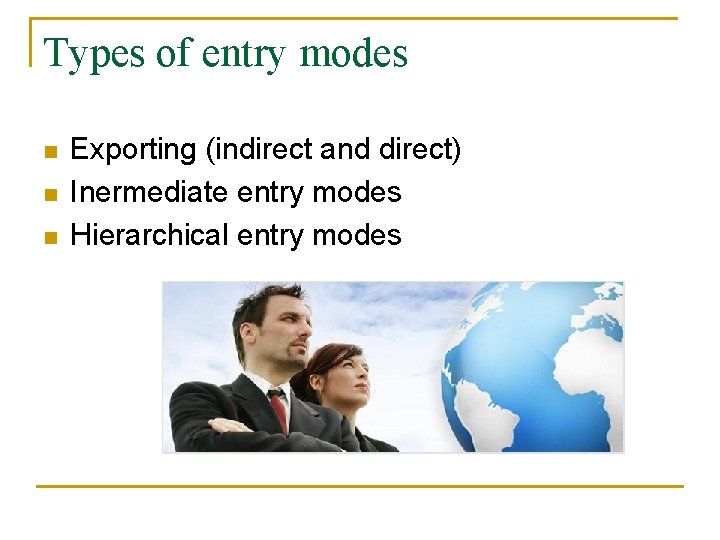 Types of entry modes

- Exporting (indirect and direct)
- Inermediate entry modes
- Hierarchical entry modes